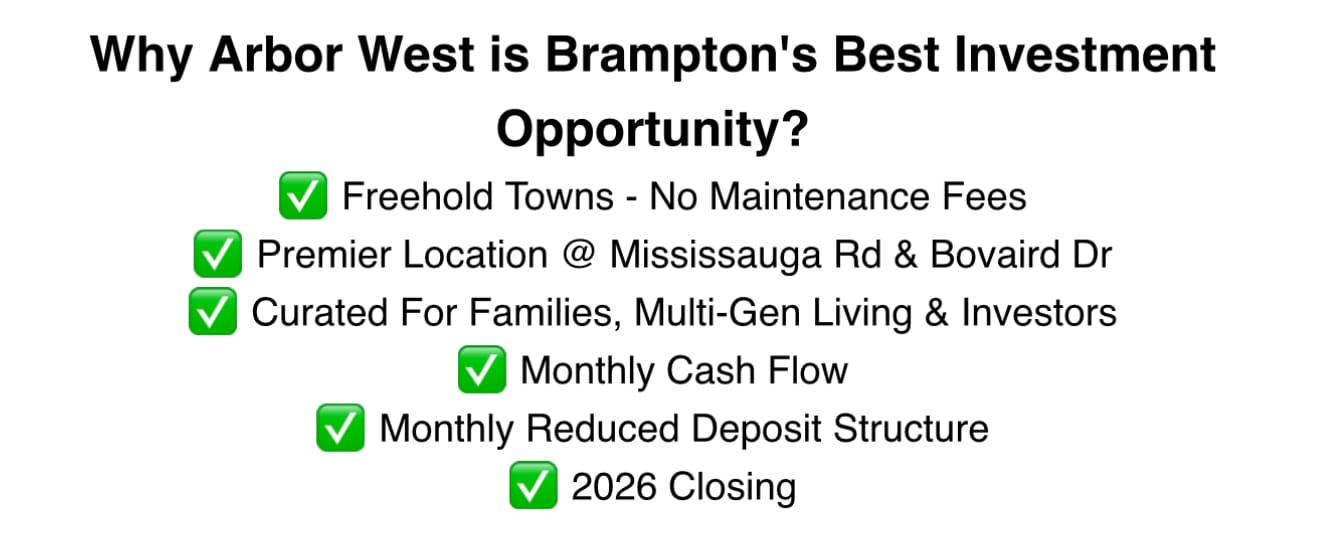 Why Arbor West is Brampton's Best Investment Opportunity?

✅ Freehold Towns - No Maintenance Fees
✅ Premier Location @ Mississauga Rd & Bovaird Dr
✅ Curated For Families, Multi-Gen Living & Investors
✅ Monthly Cash Flow
✅ Monthly Reduced Deposit Structure
✅ 2026 Closing